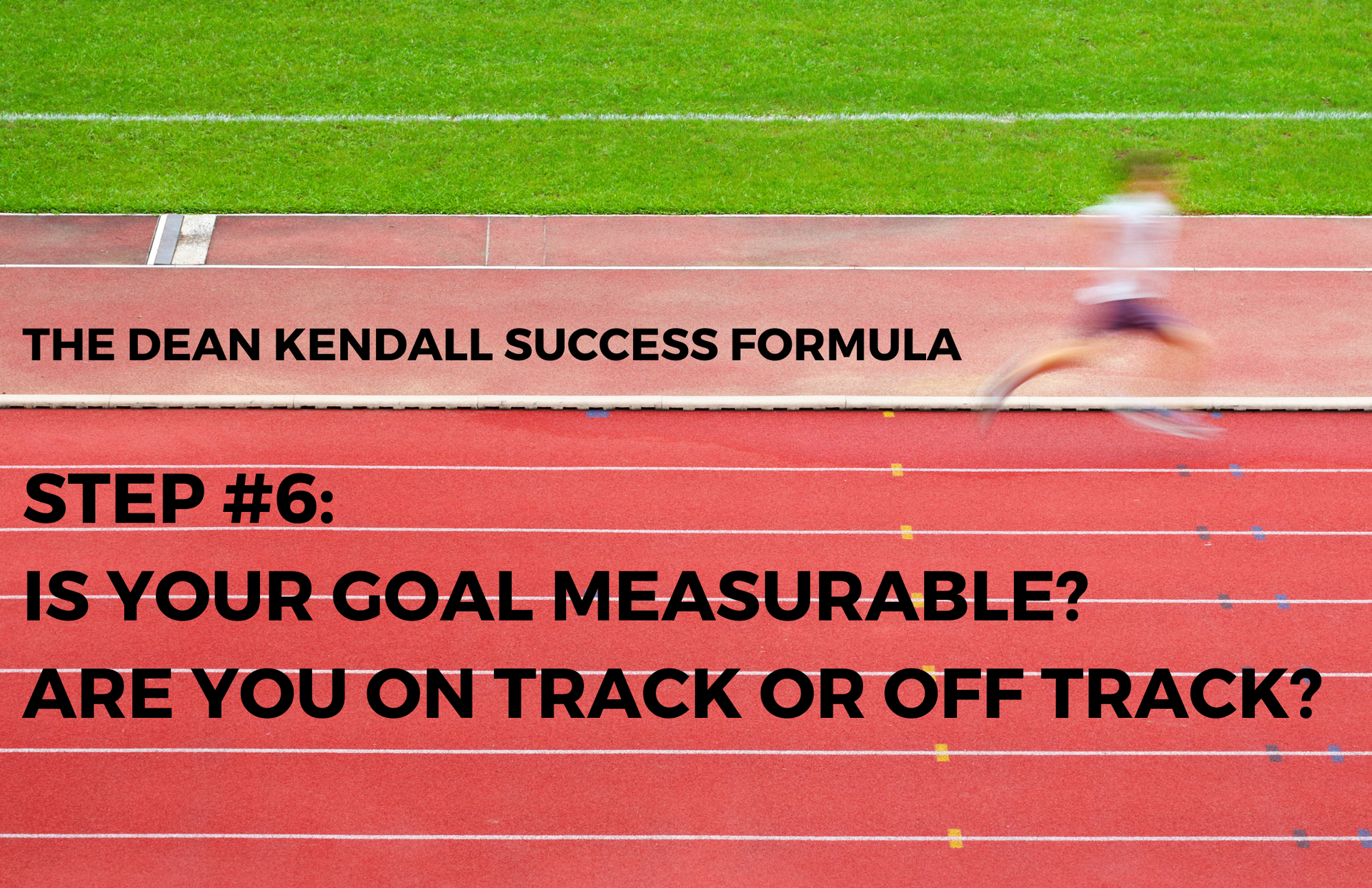 THE DEAN KENDALL SUCCESS FORMULA

STEP #6:
IS YOUR GOAL MEASURABLE?
ARE YOU ON TRACK OR OFF TRACK?